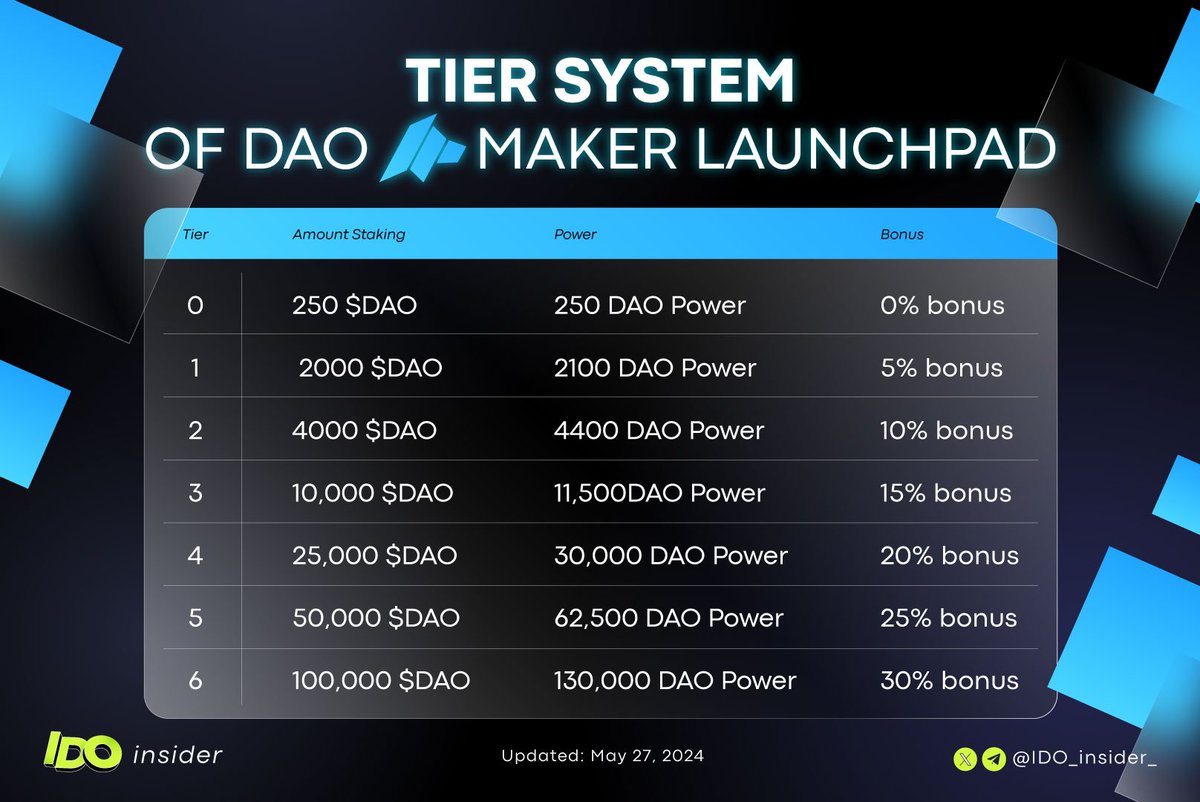 TIER SYSTEM
OF DAO MAKER LAUNCHPAD

| Tier | Amount Staking | Power | Bonus |
|---|---|---|---|
| 0 | 250 \$DAO | 250 DAO Power | 0% bonus |
| 1 | 2000 \$DAO | 2100 DAO Power | 5% bonus |
| 2 | 4000 \$DAO | 4400 DAO Power | 10% bonus |
| 3 | 10,000 \$DAO | 11,500DAO Power | 15% bonus |
| 4 | 25,000 \$DAO | 30,000 DAO Power | 20% bonus |
| 5 | 50,000 \$DAO | 62,500 DAO Power | 25% bonus |
| 6 | 100,000 \$DAO | 130,000 DAO Power | 30% bonus |

IDO insider

Updated: May 27, 2024

@IDO_insider_